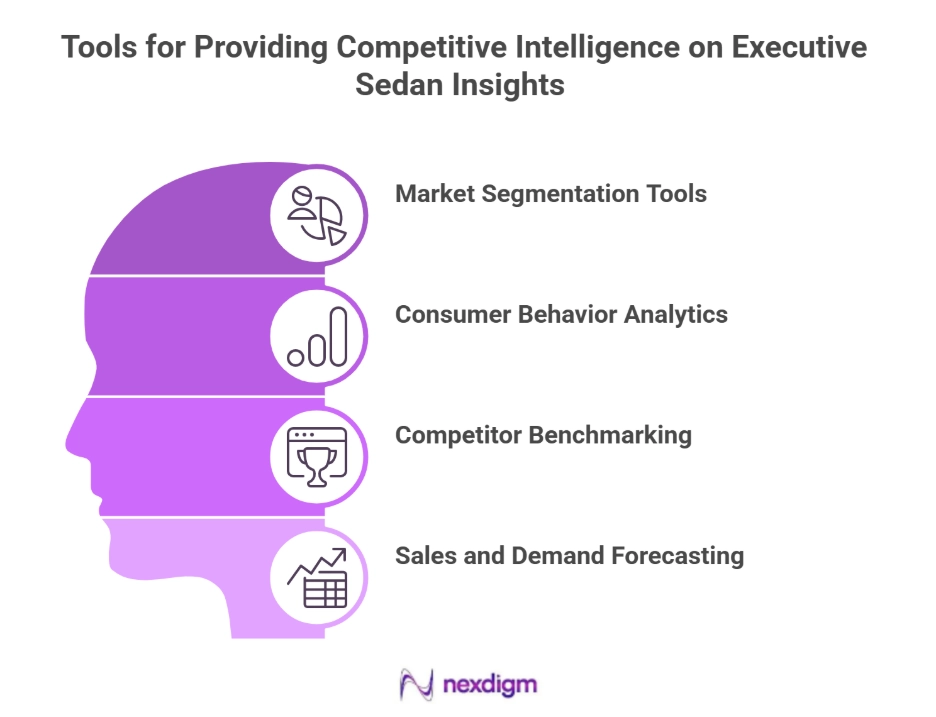 Tools for Providing Competitive Intelligence on Executive Sedan Insights

Market Segmentation Tools

Consumer Behavior Analytics

Competitor Benchmarking

Sales and Demand Forecasting

nexdigm